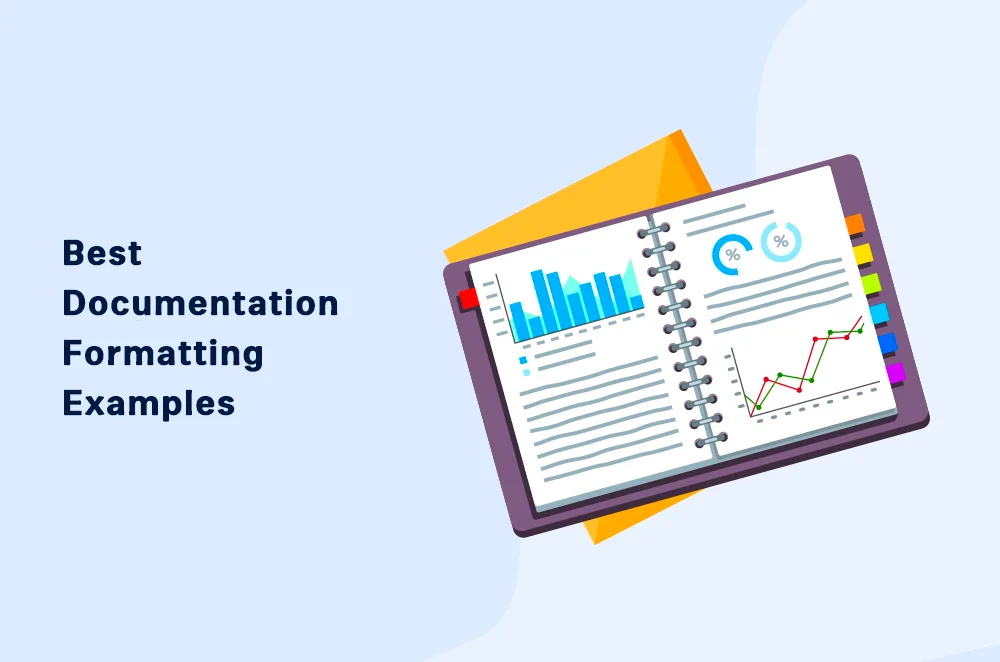 Best
Documentation
Formatting
Examples

%

%